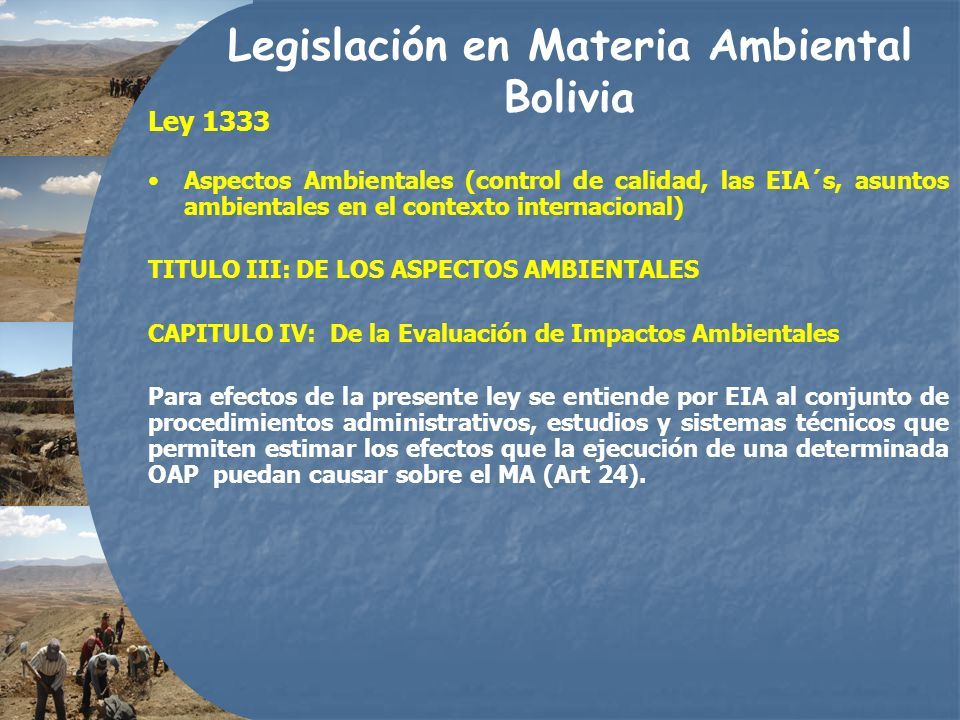 Legislación en Materia Ambiental Bolivia

Ley 1333

• Aspectos Ambientales (control de calidad, las EIA´s, asuntos ambientales en el contexto internacional)

TITULO III: DE LOS ASPECTOS AMBIENTALES

CAPITULO IV: De la Evaluación de Impactos Ambientales

Para efectos de la presente ley se entiende por EIA al conjunto de procedimientos administrativos, estudios y sistemas técnicos que permiten estimar los efectos que la ejecución de una determinada OAP puedan causar sobre el MA (Art 24).